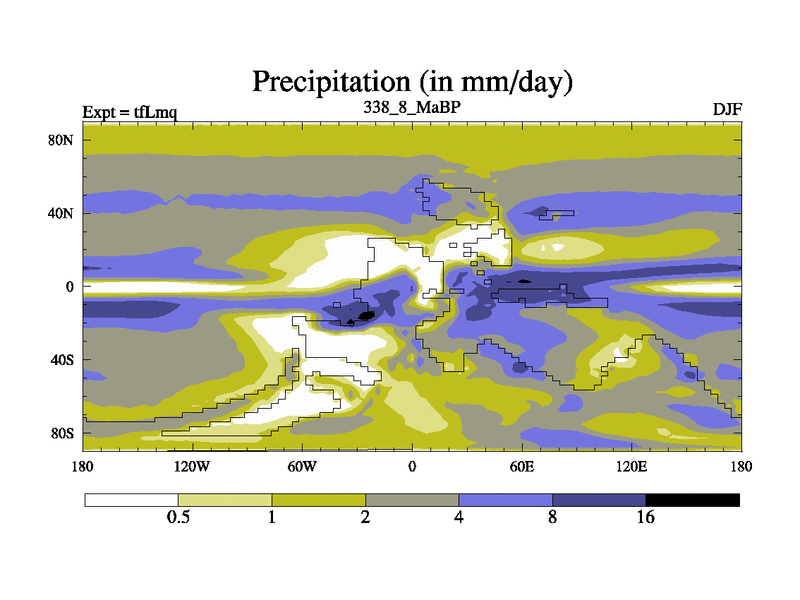 Precipitation (in mm/day)

Expt = tfLmq

338_8_MaBP

DJF

80N
40N
0
40S
80S

180
120W
60W
0
60E
120E
180

0.5
1
2
4
8
16